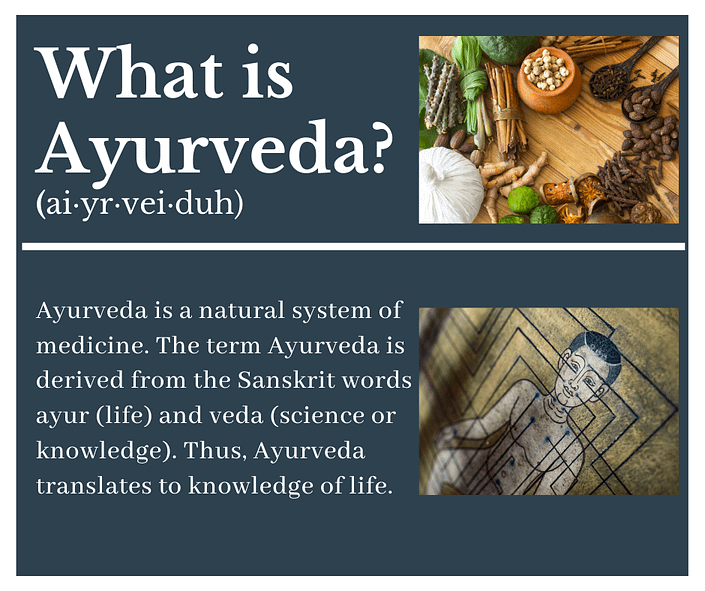 What is Ayurveda?
(ai·yr·vei·duh)

Ayurveda is a natural system of medicine. The term Ayurveda is derived from the Sanskrit words ayur (life) and veda (science or knowledge). Thus, Ayurveda translates to knowledge of life.